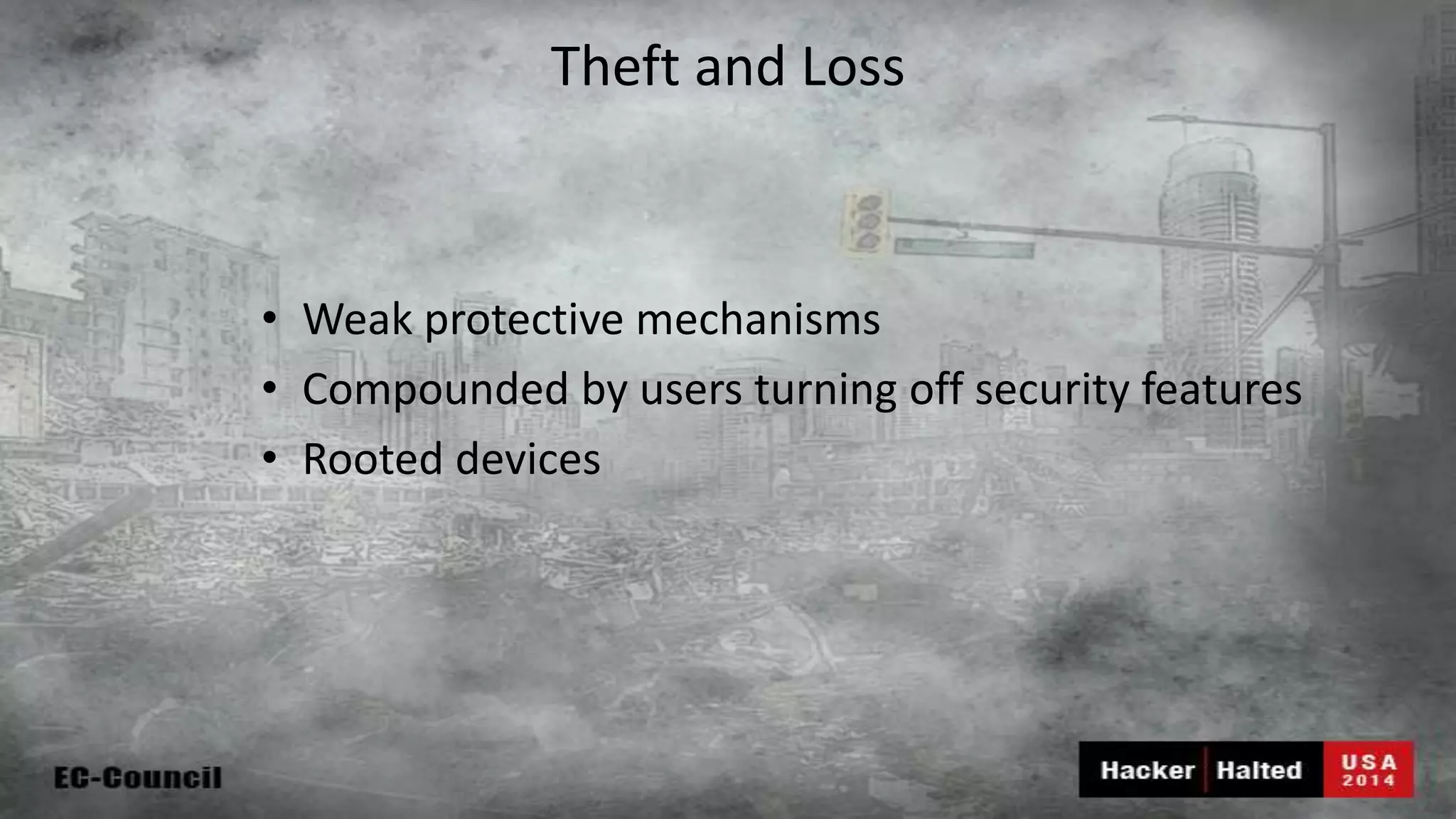 Theft and Loss

• Weak protective mechanisms
• Compounded by users turning off security features
• Rooted devices

EC-Council

Hacker Halted USA 2014